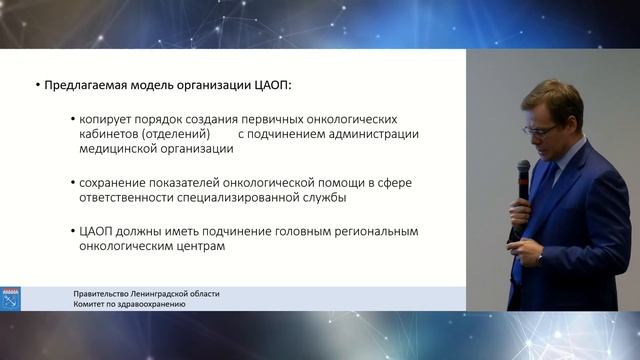 • Предлагаемая модель организации ЦАОП:

• копирует порядок создания первичных онкологических кабинетов (отделений) с подчинением администрации медицинской организации

• сохранение показателей онкологической помощи в сфере ответственности специализированной службы

• ЦАОП должны иметь подчинение головным региональным онкологическим центрам

Правительство Ленинградской области
Комитет по здравоохранению